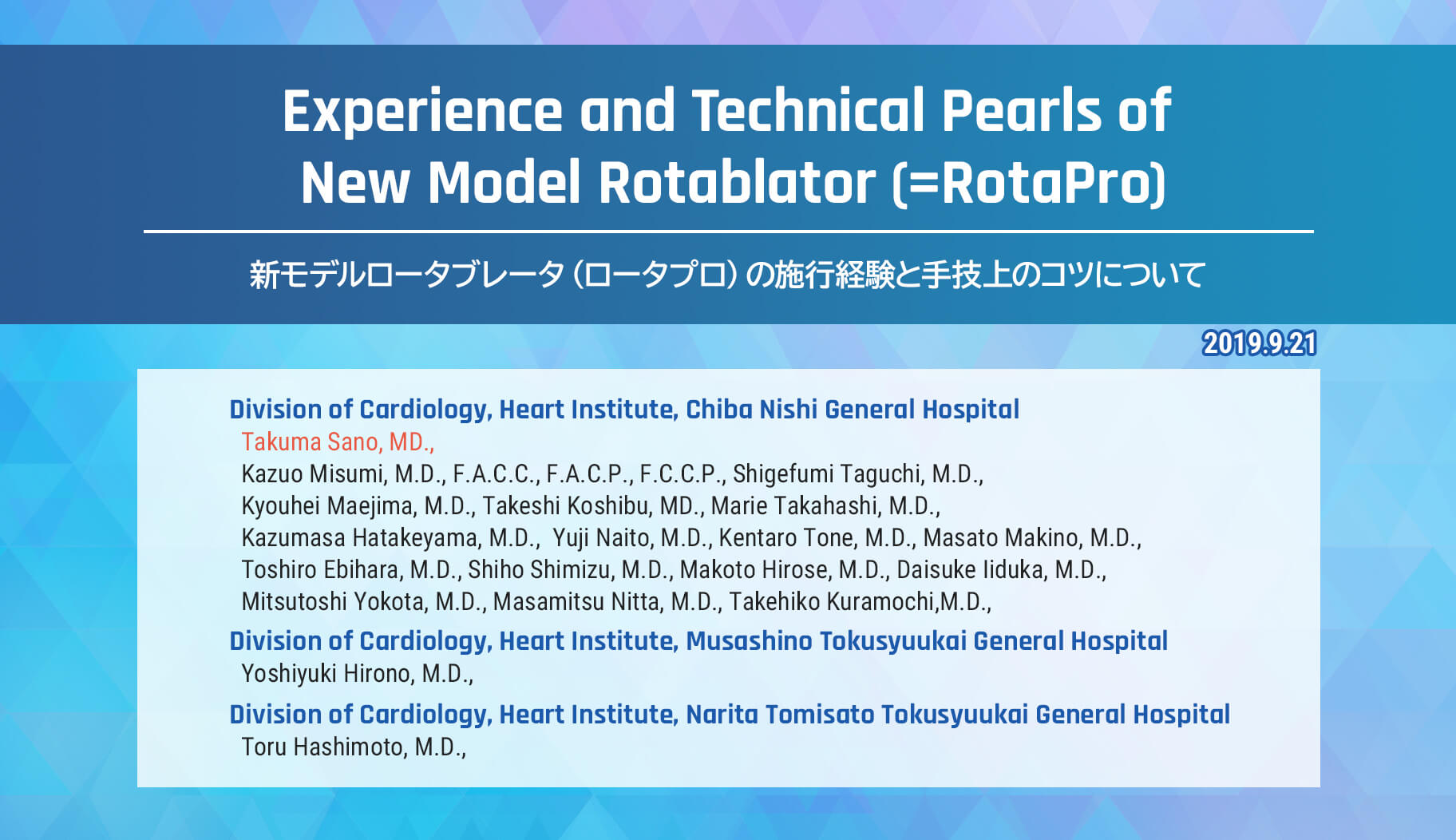 Experience and Technical Pearls of New Model Rotablator (=RotaPro)

新モデルロータブレータ（ロータプロ）の施行経験と手技上のコツについて

2019.9.21

Division of Cardiology, Heart Institute, Chiba Nishi General Hospital
Takuma Sano, MD.,
Kazuo Misumi, M.D., F.A.C.C., F.A.C.P., F.C.C.P., Shigefumi Taguchi, M.D., Kyouhei Maejima, M.D., Takeshi Koshibu, MD., Marie Takahashi, M.D., Kazumasa Hatakeyama, M.D., Yuji Naito, M.D., Kentaro Tone, M.D., Masato Makino, M.D., Toshiro Ebihara, M.D., Shiho Shimizu, M.D., Makoto Hirose, M.D., Daisuke Iiduka, M.D., Mitsutoshi Yokota, M.D., Masamitsu Nitta, M.D., Takehiko Kuramochi,M.D.,

Division of Cardiology, Heart Institute, Musashino Tokusyuukai General Hospital
Yoshiyuki Hirono, M.D.,

Division of Cardiology, Heart Institute, Narita Tomisato Tokusyuukai General Hospital
Toru Hashimoto, M.D.,